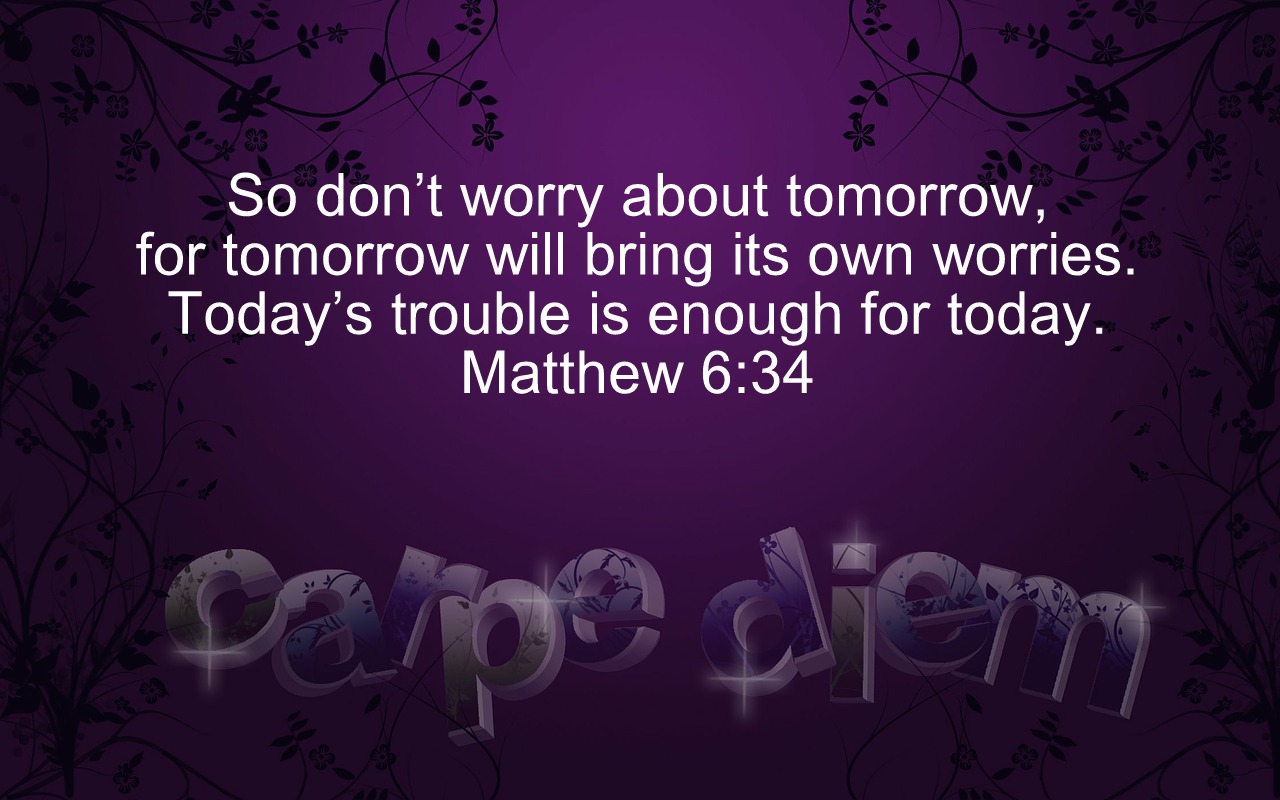 So don’t worry about tomorrow, for tomorrow will bring its own worries. Today’s trouble is enough for today.
Matthew 6:34

carpe diem